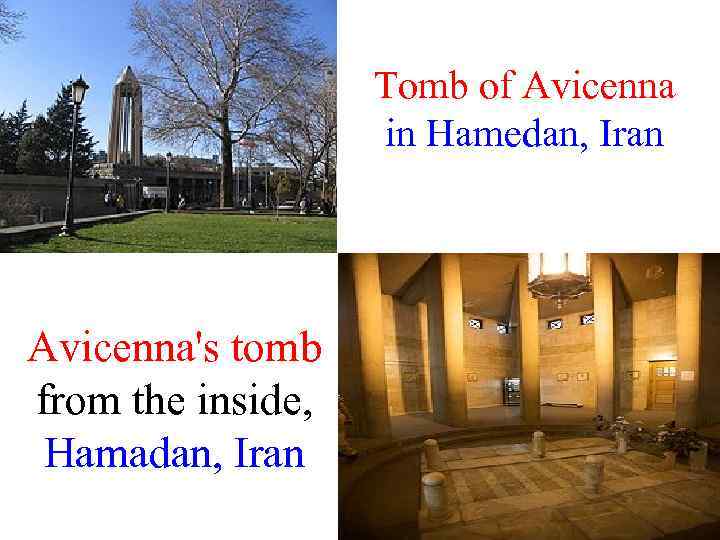 Tomb of Avicenna
in Hamedan, Iran

Avicenna's tomb
from the inside,
Hamadan, Iran